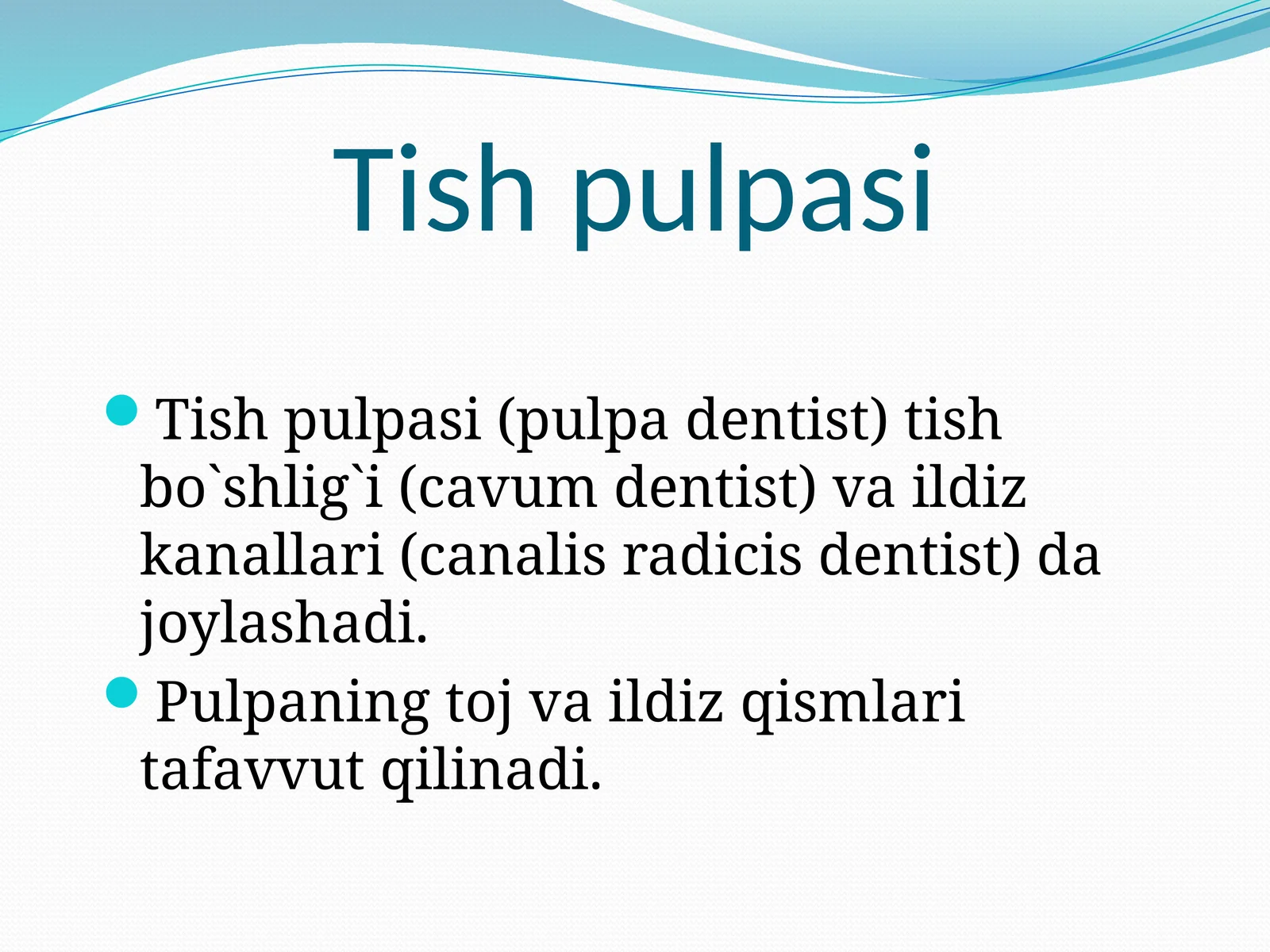 Tish pulpasi

- Tish pulpasi (pulpa dentist) tish bo`shlig`i (cavum dentist) va ildiz kanallari (canalis radicis dentist) da joylashadi.
- Pulpaning toj va ildiz qismlari tafavvut qilinadi.